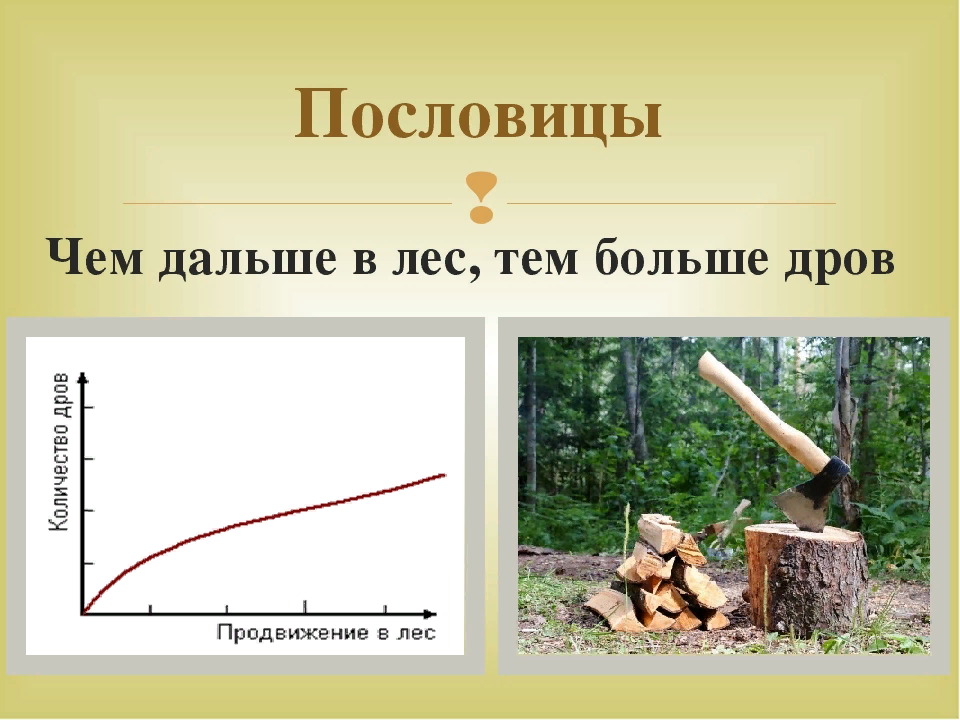 Пословицы

Чем дальше в лес, тем больше дров

Количество дров

Продвижение в лес